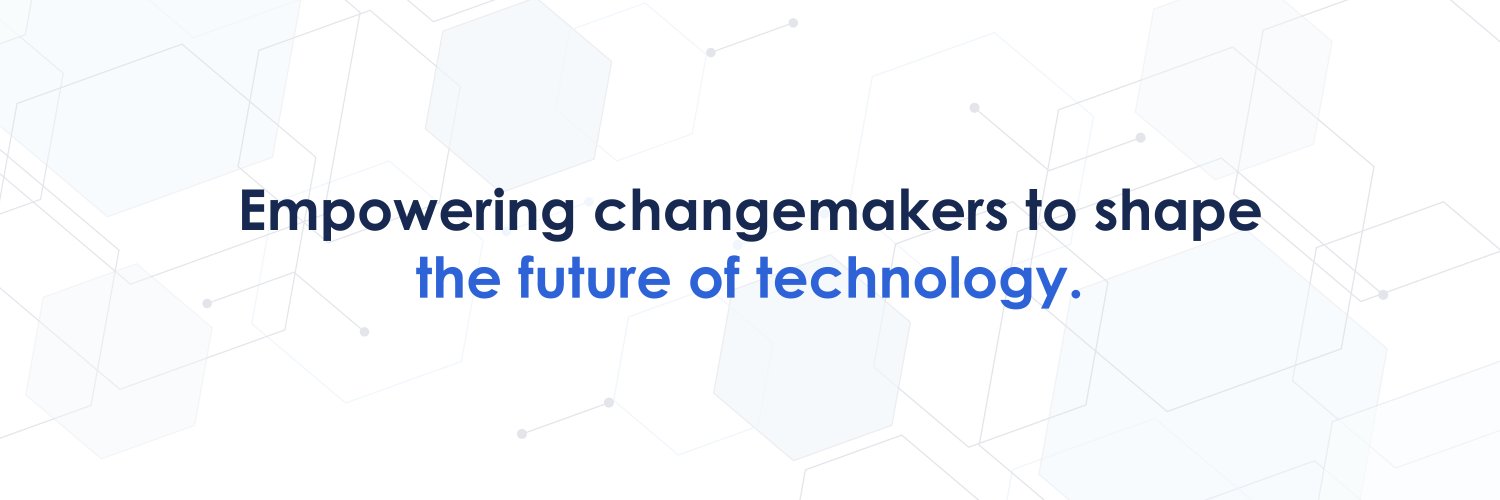 Empowering changemakers to shape the future of technology.